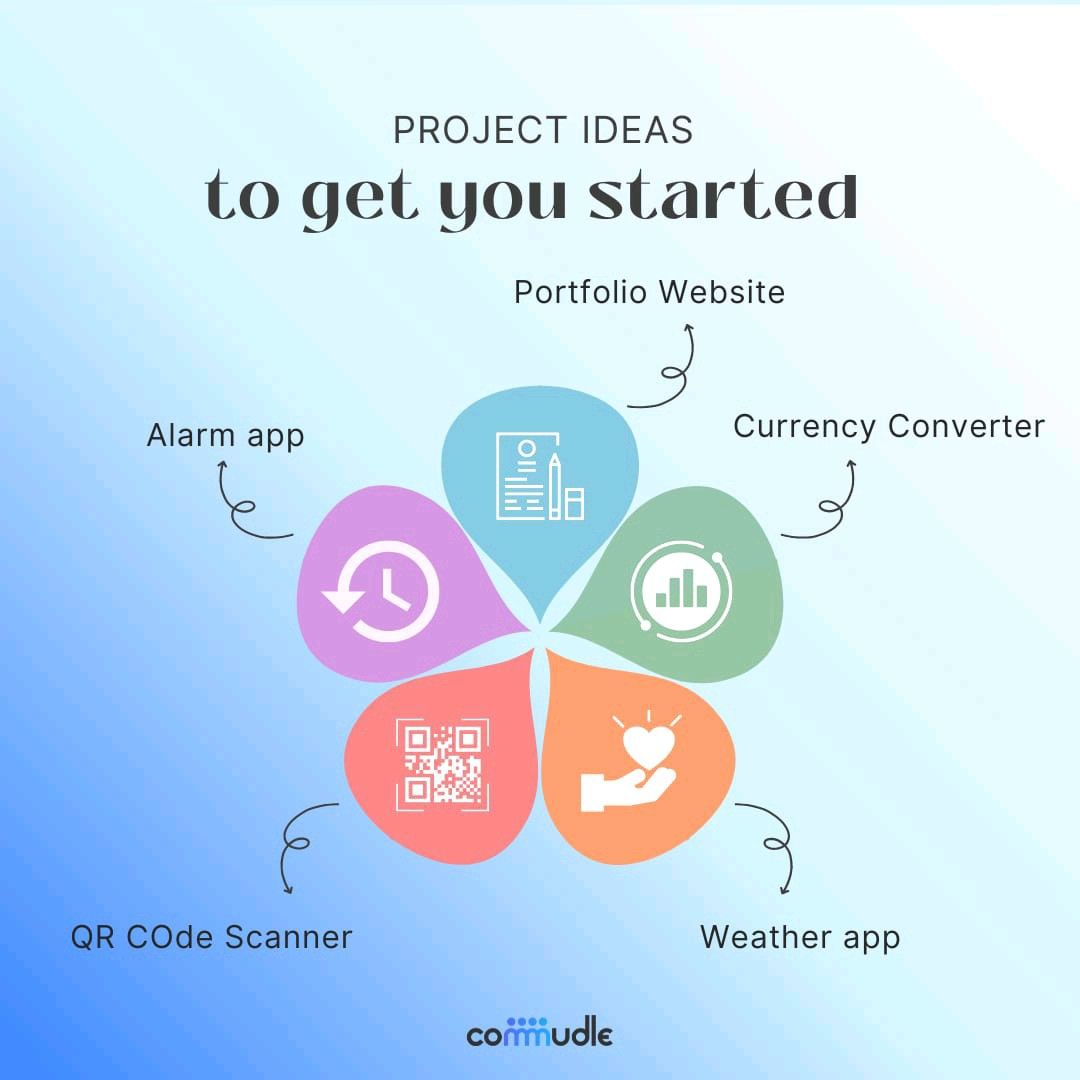 PROJECT IDEAS
to get you started

Portfolio Website

Alarm app

Currency Converter

QR COde Scanner

Weather app

commudle